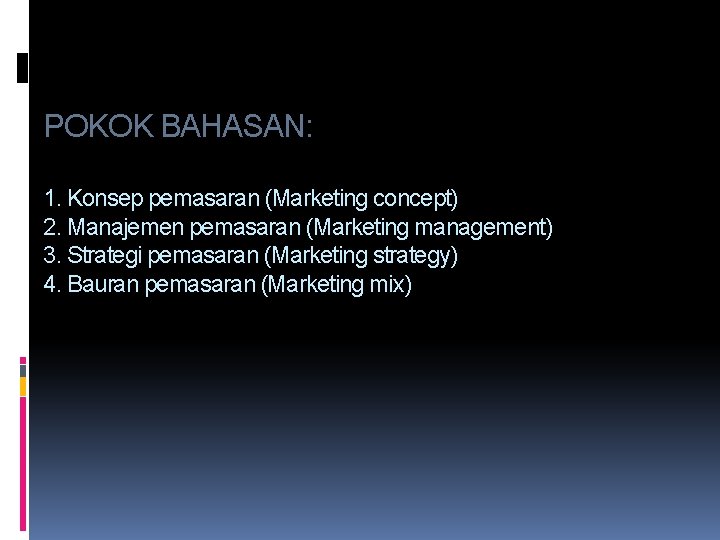 POKOK BAHASAN:

1. Konsep pemasaran (Marketing concept)
2. Manajemen pemasaran (Marketing management)
3. Strategi pemasaran (Marketing strategy)
4. Bauran pemasaran (Marketing mix)